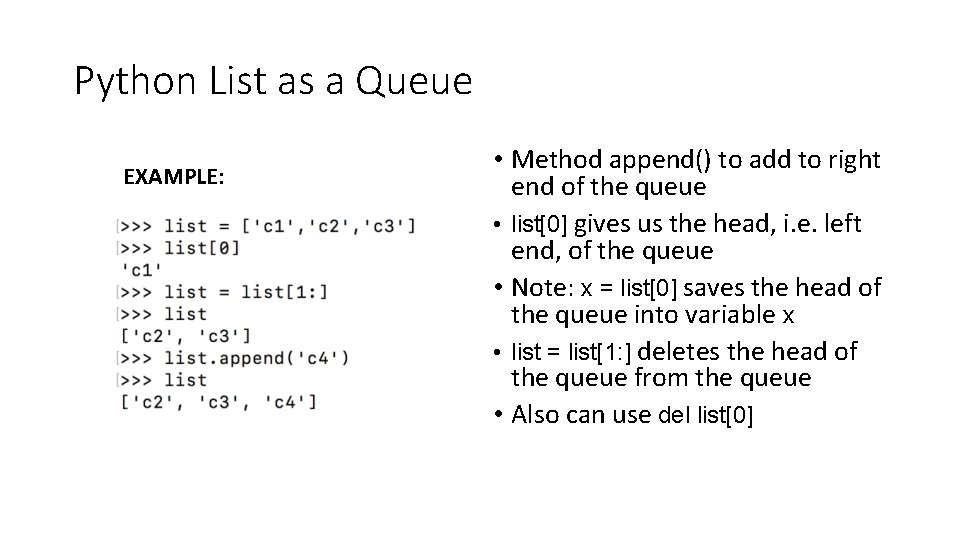 Python List as a Queue

EXAMPLE:

>>> list = ['c1','c2','c3']
>>> list[0]
'c1'
>>> list = list[1:]
>>> list
['c2', 'c3']
>>> list.append('c4')
>>> list
['c2', 'c3', 'c4']

• Method append() to add to right end of the queue
• list[0] gives us the head, i.e. left end, of the queue
• Note: x = list[0] saves the head of the queue into variable x
• list = list[1:] deletes the head of the queue from the queue
• Also can use del list[0]